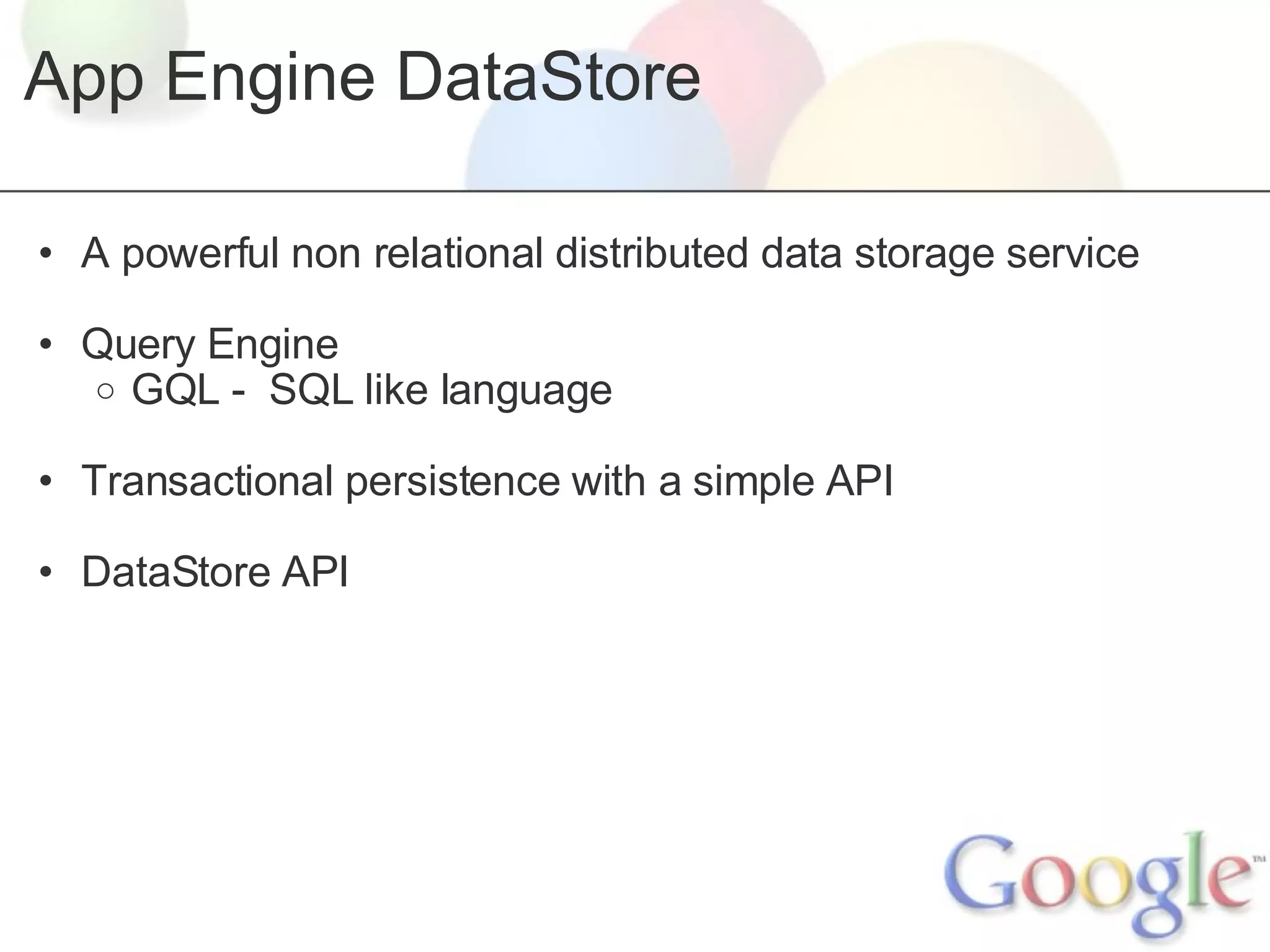 App Engine DataStore

• A powerful non relational distributed data storage service

• Query Engine
  ○ GQL - SQL like language

• Transactional persistence with a simple API

• DataStore API

Google™